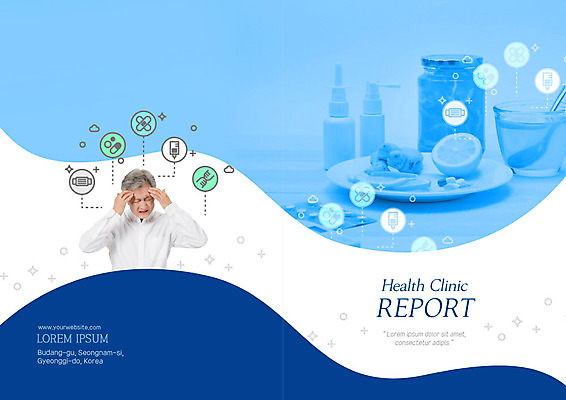 www.yourwebsite.com
LOREM IPSUM
Budang-gu, Seongnam-si, Gyeonggi-do, Korea

Health Clinic
REPORT

" Lorem ipsum dolor sit amet, consectetur adipis "